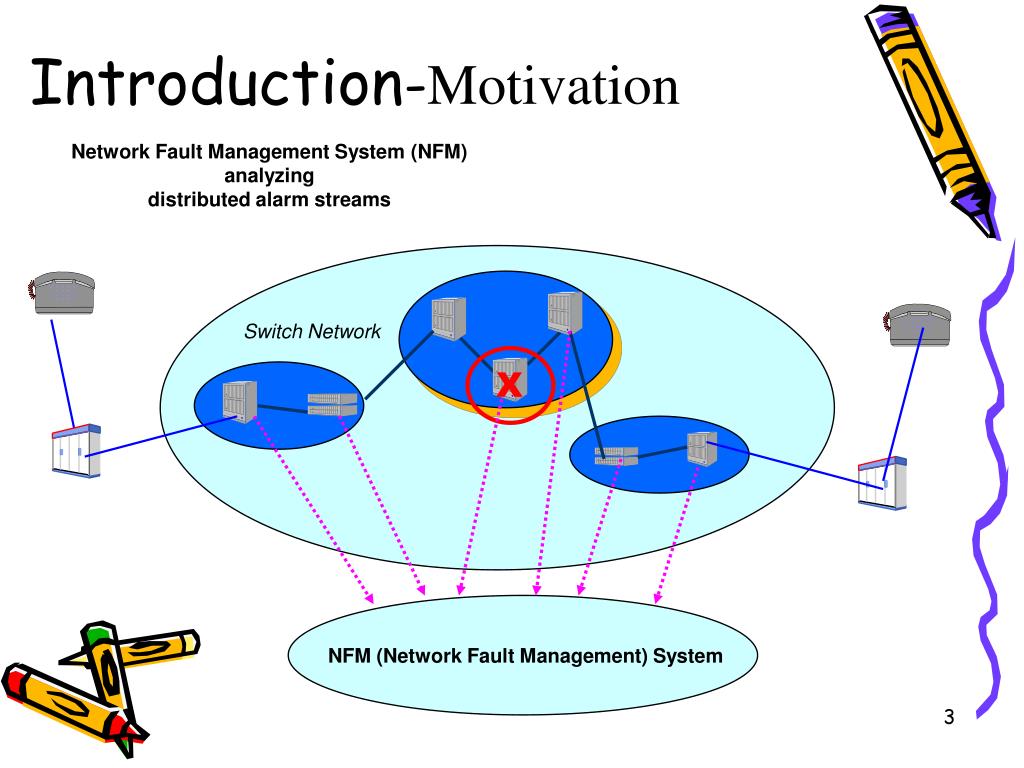 Introduction-Motivation

Network Fault Management System (NFM)
analyzing
distributed alarm streams

Switch Network

X

NFM (Network Fault Management) System

3